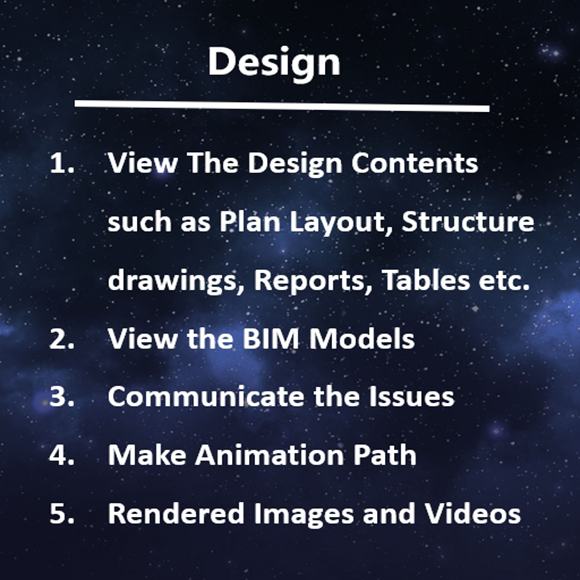 Design

1. View The Design Contents such as Plan Layout, Structure drawings, Reports, Tables etc.
2. View the BIM Models
3. Communicate the Issues
4. Make Animation Path
5. Rendered Images and Videos